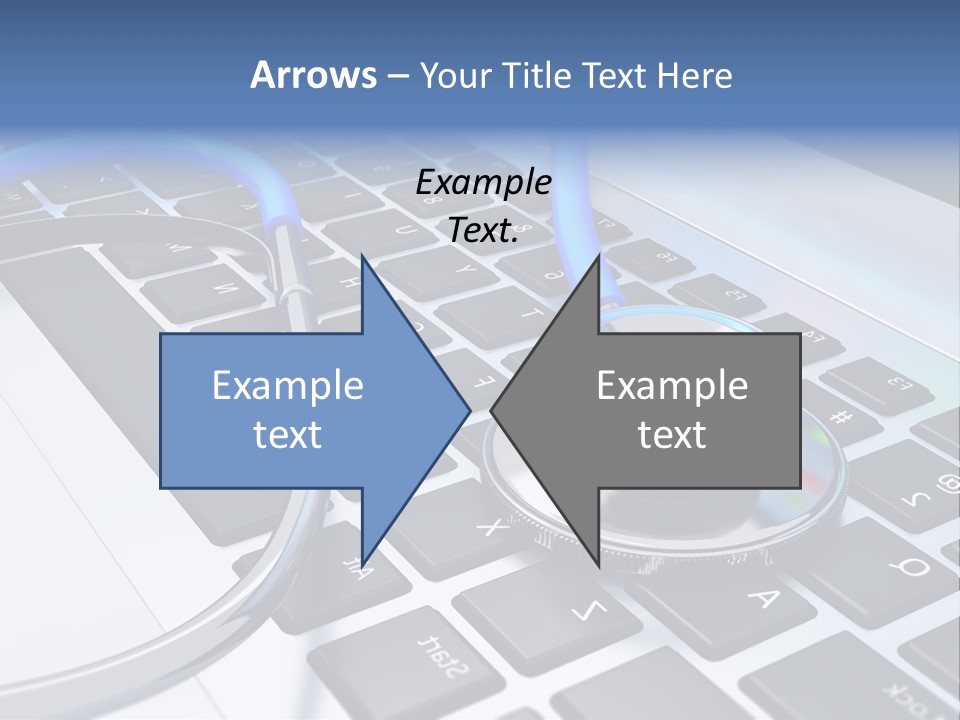 Arrows – Your Title Text Here

Example Text.

Example text

Example text